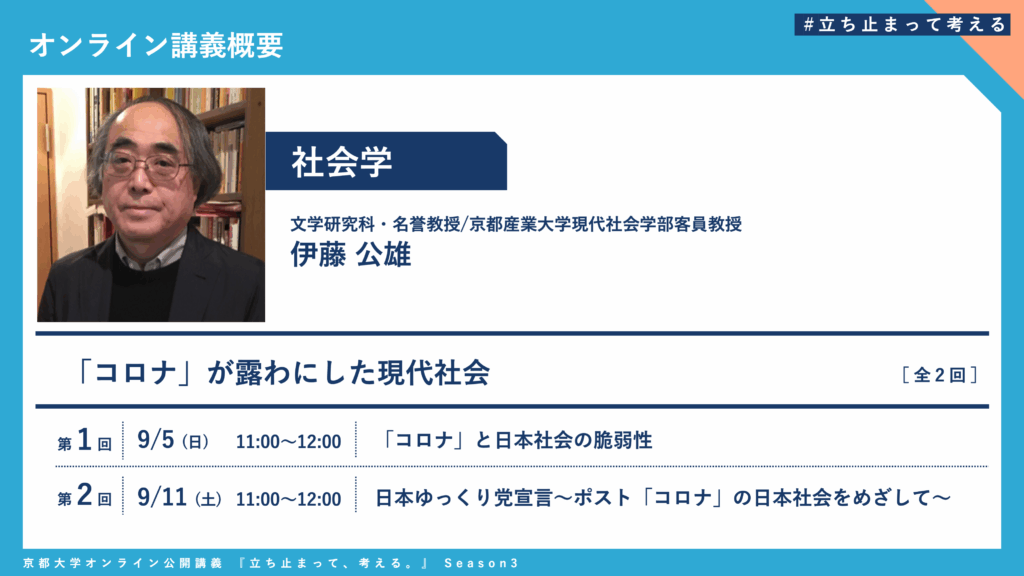 オンライン講義概要

#立ち止まって考える

社会学

文学研究科・名誉教授/京都産業大学現代社会学部客員教授
伊藤 公雄

「コロナ」が露わにした現代社会

［全2回］

| 第1回 | 9/5（日） 11:00〜12:00 | 「コロナ」と日本社会の脆弱性 |
|---|---|---|
| 第2回 | 9/11（土） 11:00〜12:00 | 日本ゆっくり党宣言〜ポスト「コロナ」の日本社会をめざして〜 |

京都大学オンライン公開講義 『立ち止まって、考える。』 Season3